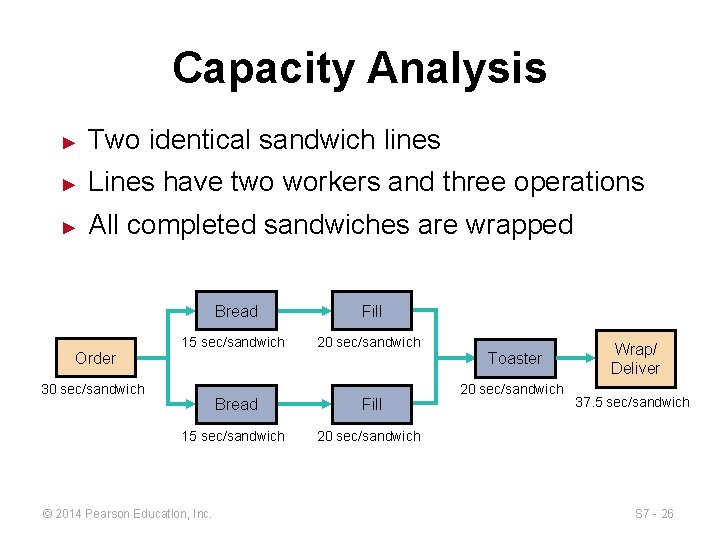 Capacity Analysis

► Two identical sandwich lines
► Lines have two workers and three operations
► All completed sandwiches are wrapped

Order
30 sec/sandwich

Bread
15 sec/sandwich

Fill
20 sec/sandwich

Bread
15 sec/sandwich

Fill
20 sec/sandwich

Toaster
20 sec/sandwich

Wrap/ Deliver
37.5 sec/sandwich

© 2014 Pearson Education, Inc.

S7 - 26